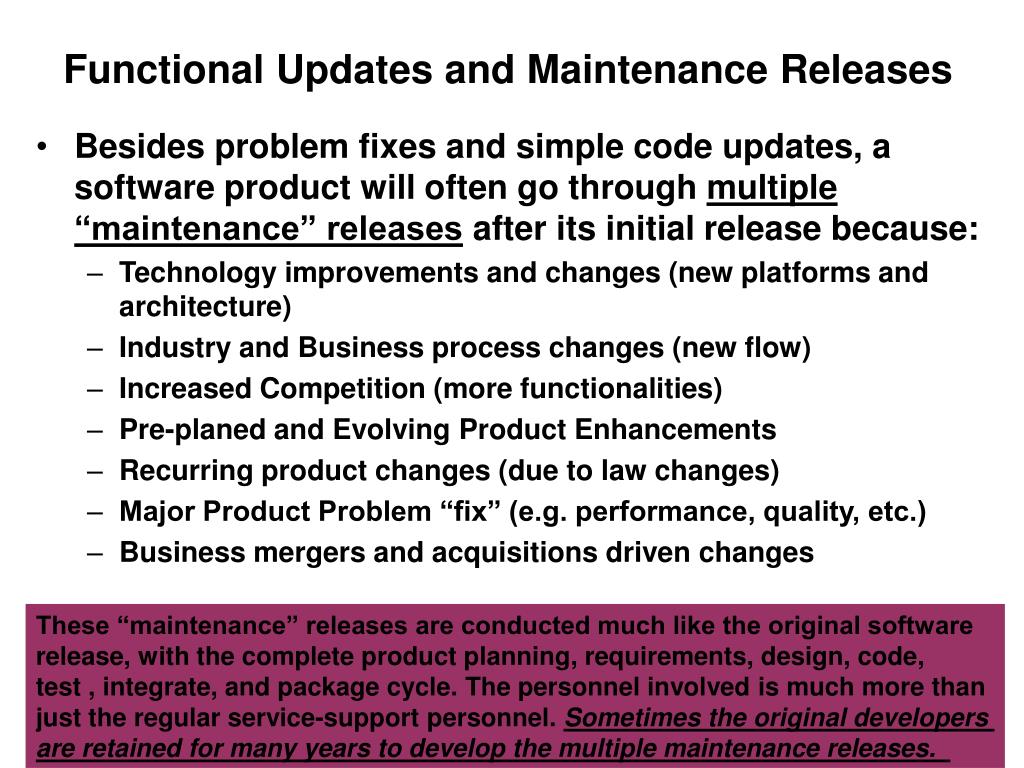 Functional Updates and Maintenance Releases

• Besides problem fixes and simple code updates, a software product will often go through multiple “maintenance” releases after its initial release because:
– Technology improvements and changes (new platforms and architecture)
– Industry and Business process changes (new flow)
– Increased Competition (more functionalities)
– Pre-planed and Evolving Product Enhancements
– Recurring product changes (due to law changes)
– Major Product Problem “fix” (e.g. performance, quality, etc.)
– Business mergers and acquisitions driven changes

These “maintenance” releases are conducted much like the original software release, with the complete product planning, requirements, design, code, test , integrate, and package cycle. The personnel involved is much more than just the regular service-support personnel. Sometimes the original developers are retained for many years to develop the multiple maintenance releases.